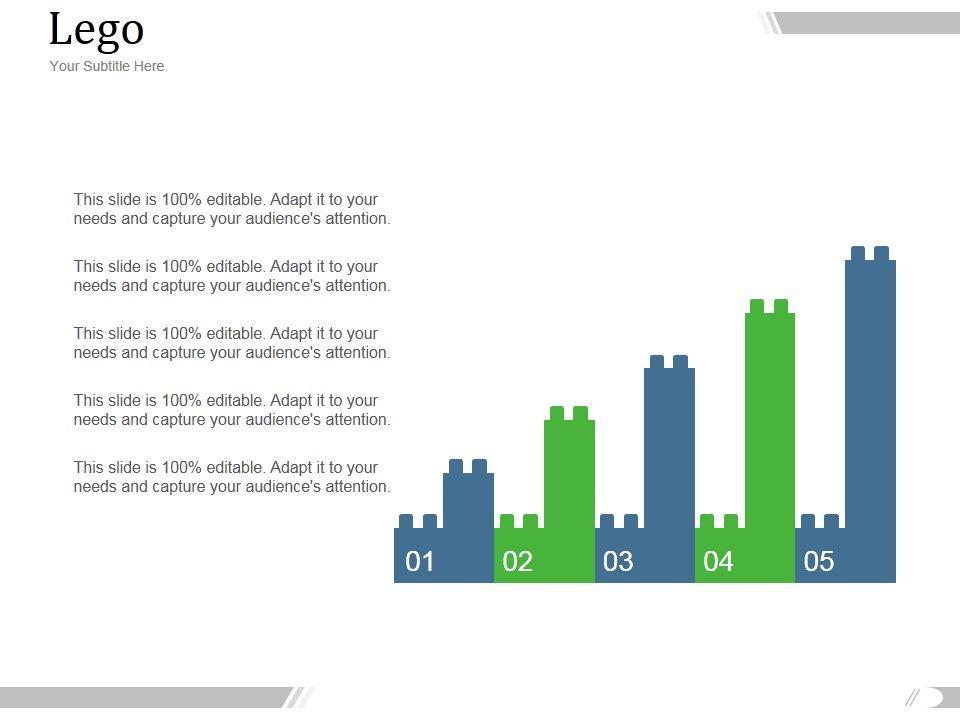 Lego

Your Subtitle Here

This slide is 100% editable. Adapt it to your needs and capture your audience's attention.

This slide is 100% editable. Adapt it to your needs and capture your audience's attention.

This slide is 100% editable. Adapt it to your needs and capture your audience's attention.

This slide is 100% editable. Adapt it to your needs and capture your audience's attention.

This slide is 100% editable. Adapt it to your needs and capture your audience's attention.

01 02 03 04 05